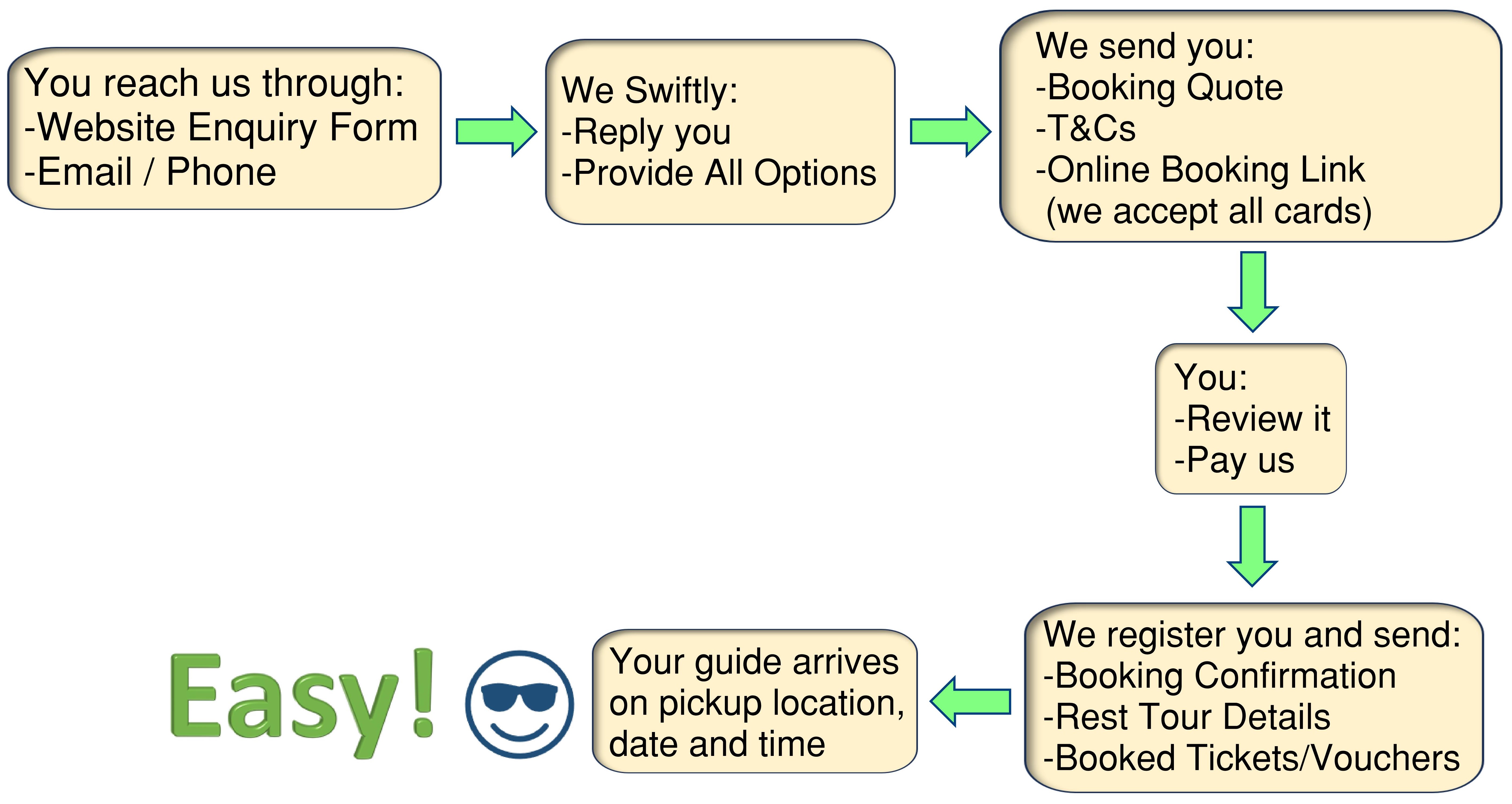 You reach us through:
-Website Enquiry Form
-Email / Phone

We Swiftly:
-Reply you
-Provide All Options

We send you:
-Booking Quote
-T&Cs
-Online Booking Link
(we accept all cards)

You:
-Review it
-Pay us

We register you and send:
-Booking Confirmation
-Rest Tour Details
-Booked Tickets/Vouchers

Your guide arrives on pickup location, date and time

Easy!